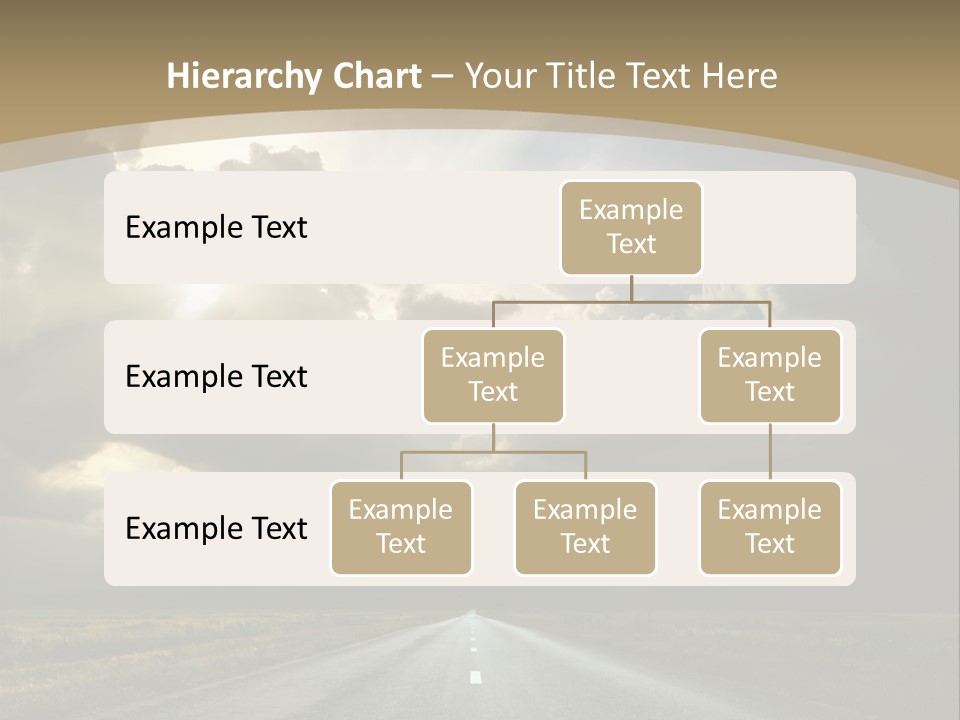 Hierarchy Chart – Your Title Text Here

Example Text

Example Text

Example Text

Example Text

Example Text

Example Text

Example Text

Example Text

Example Text